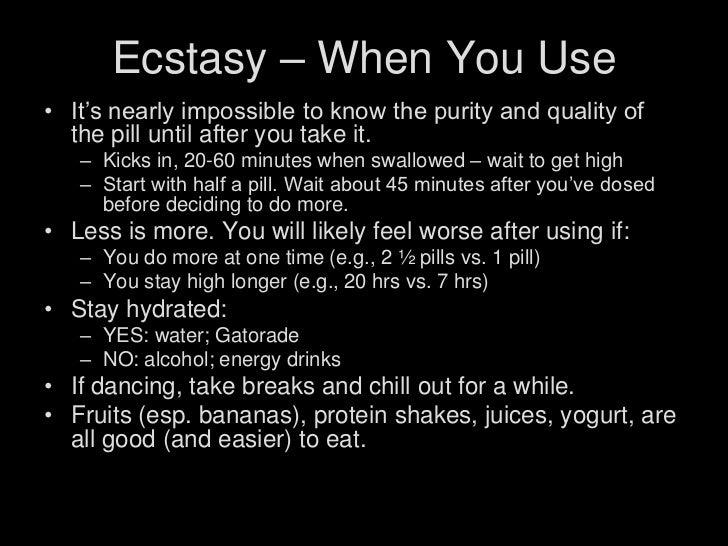 Ecstasy – When You Use

• It's nearly impossible to know the purity and quality of the pill until after you take it.
– Kicks in, 20-60 minutes when swallowed – wait to get high
– Start with half a pill. Wait about 45 minutes after you've dosed before deciding to do more.
• Less is more. You will likely feel worse after using if:
– You do more at one time (e.g., 2 ½ pills vs. 1 pill)
– You stay high longer (e.g., 20 hrs vs. 7 hrs)
• Stay hydrated:
– YES: water; Gatorade
– NO: alcohol; energy drinks
• If dancing, take breaks and chill out for a while.
• Fruits (esp. bananas), protein shakes, juices, yogurt, are all good (and easier) to eat.